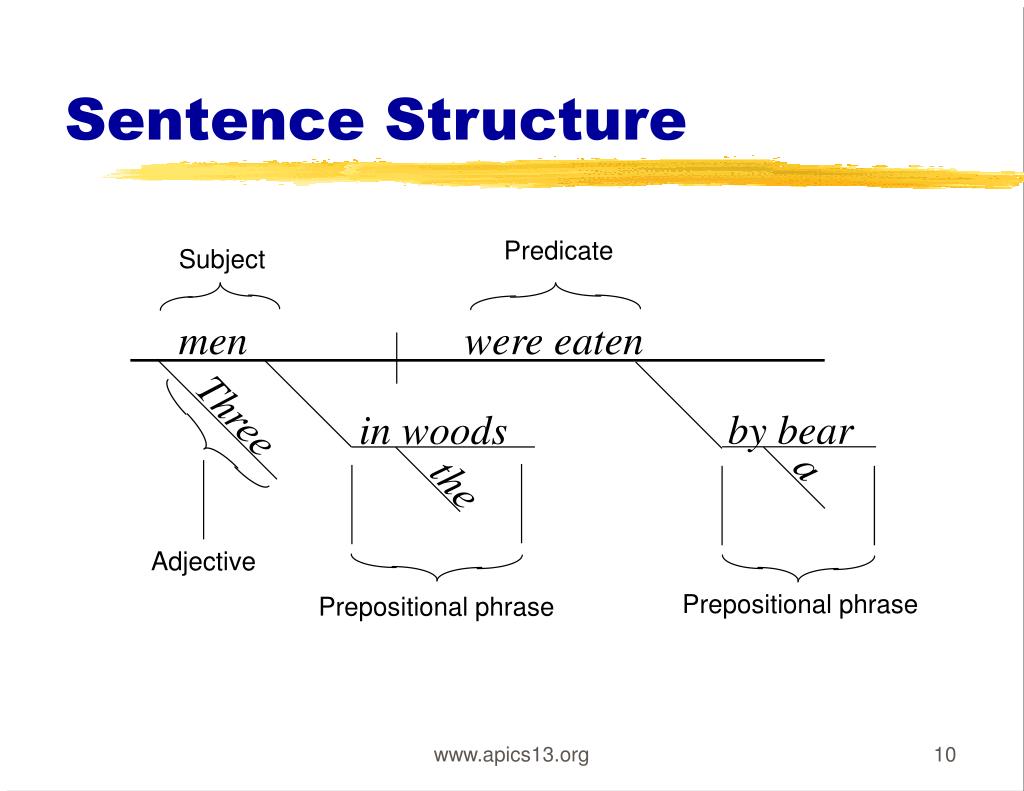 Sentence Structure

Subject

Predicate

men

were eaten

Three

in woods

the

by bear

a

Adjective

Prepositional phrase

Prepositional phrase

www.apics13.org

10